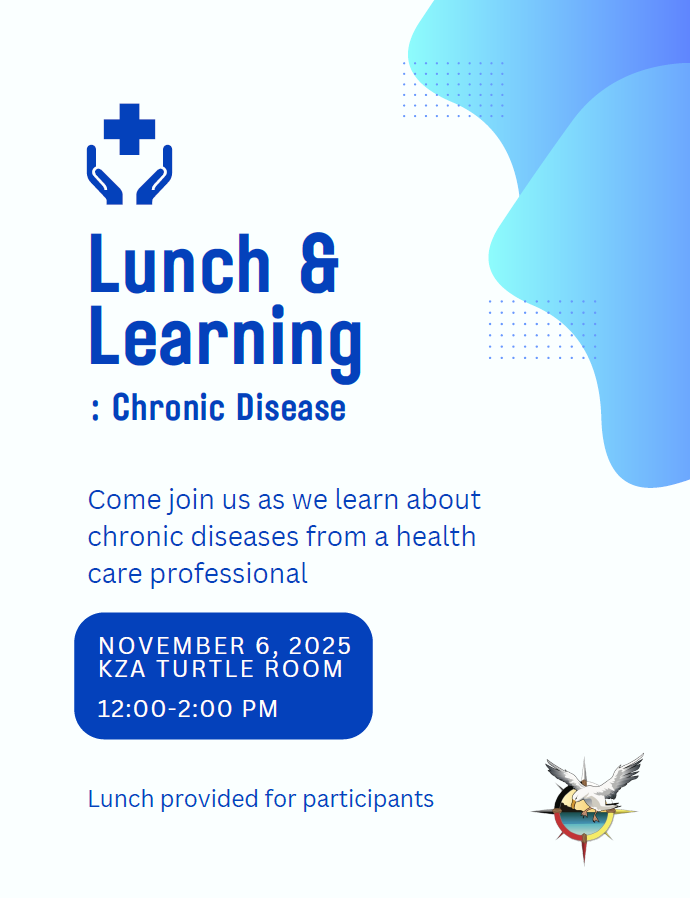 Lunch & Learning
: Chronic Disease

Come join us as we learn about chronic diseases from a health care professional

NOVEMBER 6, 2025
KZA TURTLE ROOM
12:00-2:00 PM

Lunch provided for participants